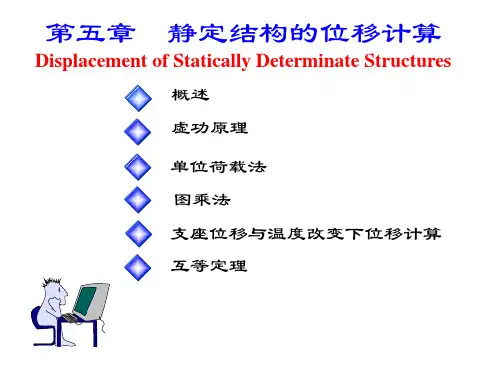 第五章　静定结构的位移计算
Displacement of Statically Determinate Structures

概述

虚功原理

单位荷载法

图乘法

支座位移与温度改变下位移计算

互等定理